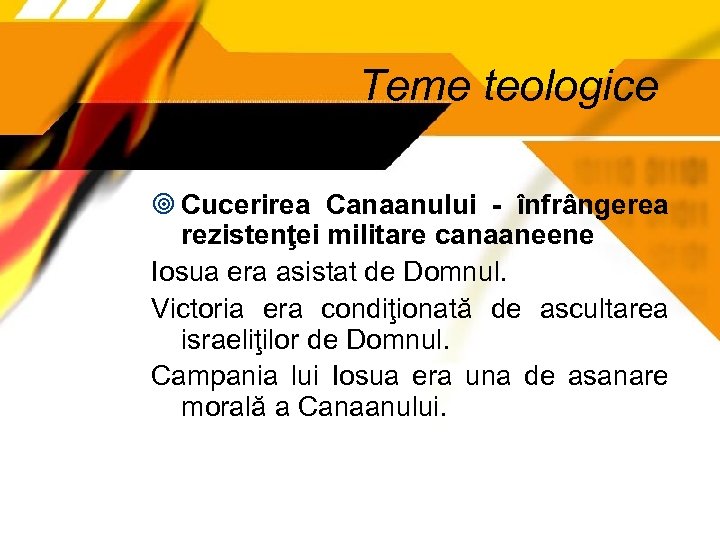 Teme teologice

Cucerirea Canaanului - înfrângerea rezistenţei militare canaaneene

Iosua era asistat de Domnul.

Victoria era condiţionată de ascultarea israeliţilor de Domnul.

Campania lui Iosua era una de asanare morală a Canaanului.